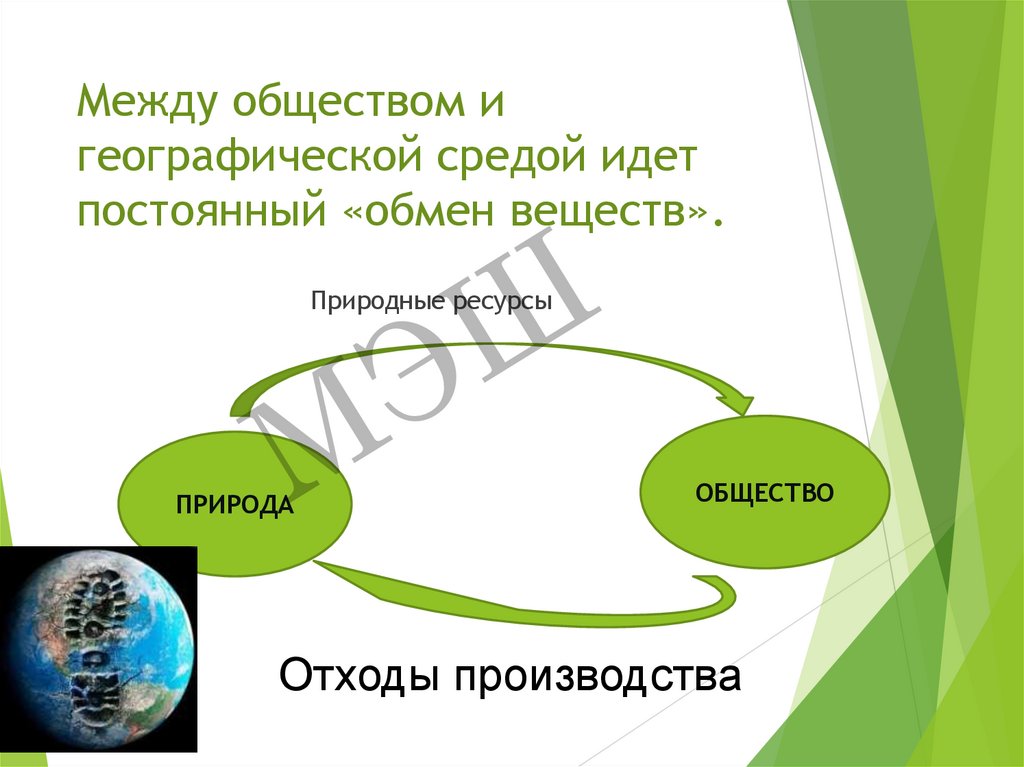 Между обществом и географической средой идет постоянный «обмен веществ».

Природные ресурсы

МЭШ

ПРИРОДА

ОБЩЕСТВО

Отходы производства